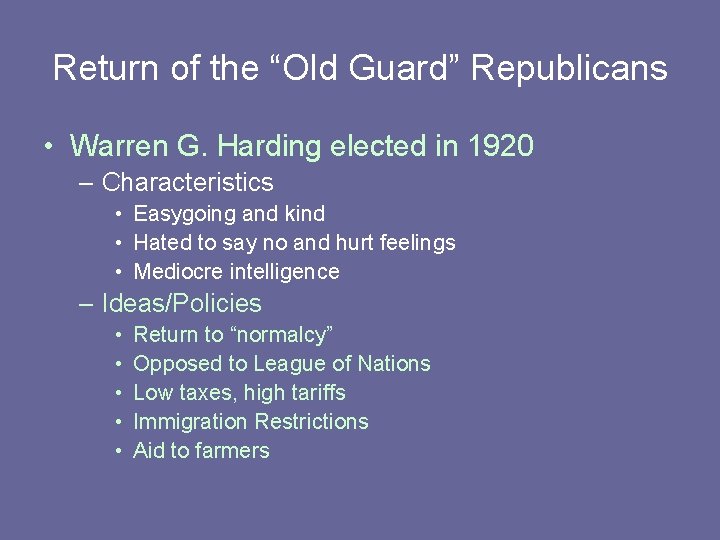 Return of the “Old Guard” Republicans

• Warren G. Harding elected in 1920
– Characteristics
• Easygoing and kind
• Hated to say no and hurt feelings
• Mediocre intelligence
– Ideas/Policies
• Return to “normalcy”
• Opposed to League of Nations
• Low taxes, high tariffs
• Immigration Restrictions
• Aid to farmers